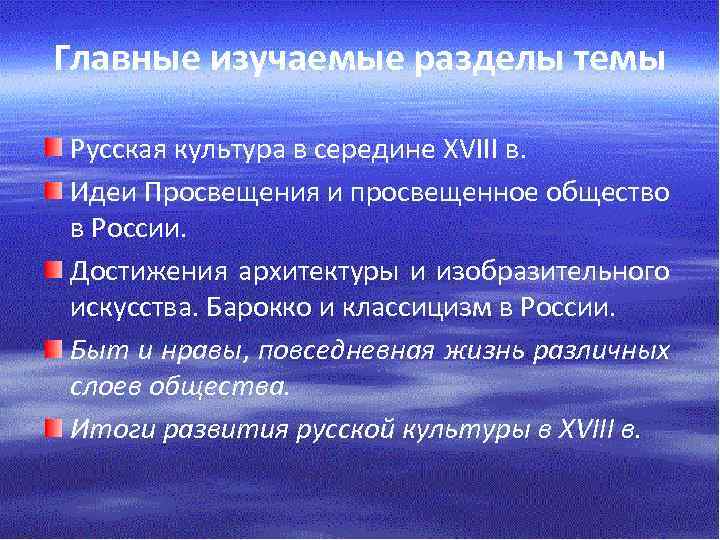 Главные изучаемые разделы темы

Русская культура в середине XVIII в.

Идеи Просвещения и просвещенное общество в России.

Достижения архитектуры и изобразительного искусства. Барокко и классицизм в России.

Быт и нравы, повседневная жизнь различных слоев общества.

Итоги развития русской культуры в XVIII в.